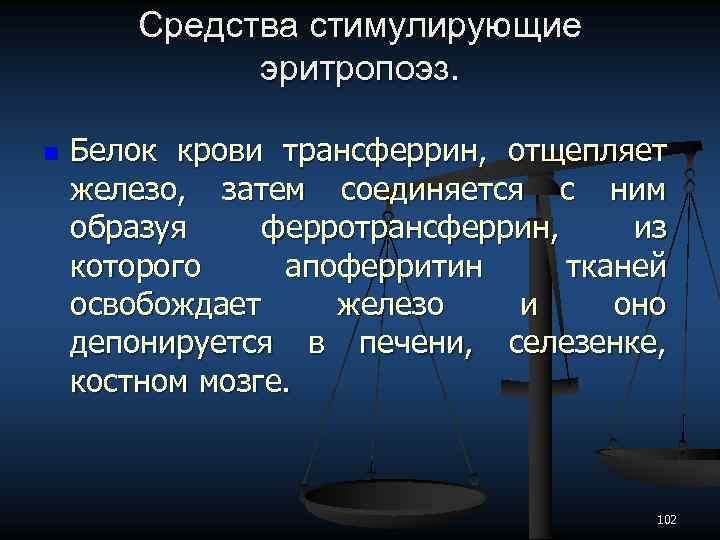 Средства стимулирующие эритропоэз.

Белок крови трансферрин, отщепляет железо, затем соединяется с ним образуя ферротрансферрин, из которого апоферритин тканей освобождает железо и оно депонируется в печени, селезенке, костном мозге.

102